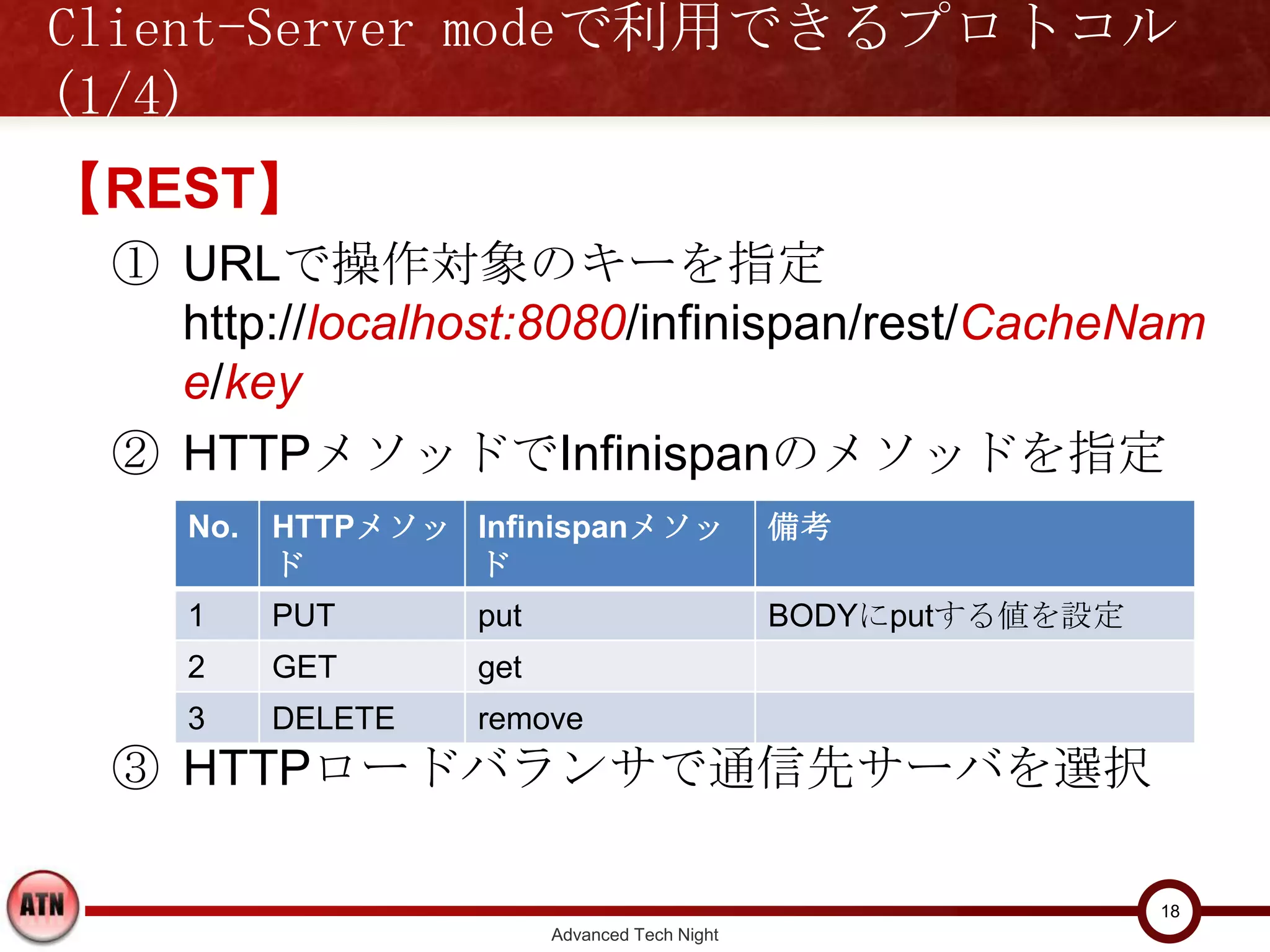 Client-Server modeで利用できるプロトコル (1/4)

【REST】

① URLで操作対象のキーを指定
http://localhost:8080/infinispan/rest/CacheName/key

② HTTPメソッドでInfinispanのメソッドを指定

| No. | HTTPメソッド | Infinispanメソッド | 備考 |
|---|---|---|---|
| 1 | PUT | put | BODYにputする値を設定 |
| 2 | GET | get | |
| 3 | DELETE | remove | |

③ HTTPロードバランサで通信先サーバを選択

ATN

Advanced Tech Night

18